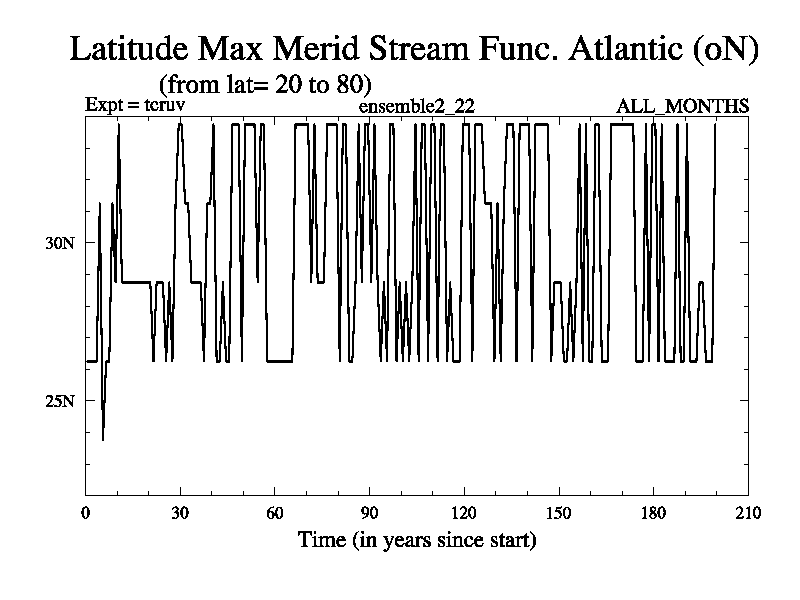 Latitude Max Merid Stream Func. Atlantic (oN)
(from lat= 20 to 80)

Expt = tcruv
ensemble2_22
ALL_MONTHS

30N
25N

0
30
60
90
120
150
180
210

Time (in years since start)